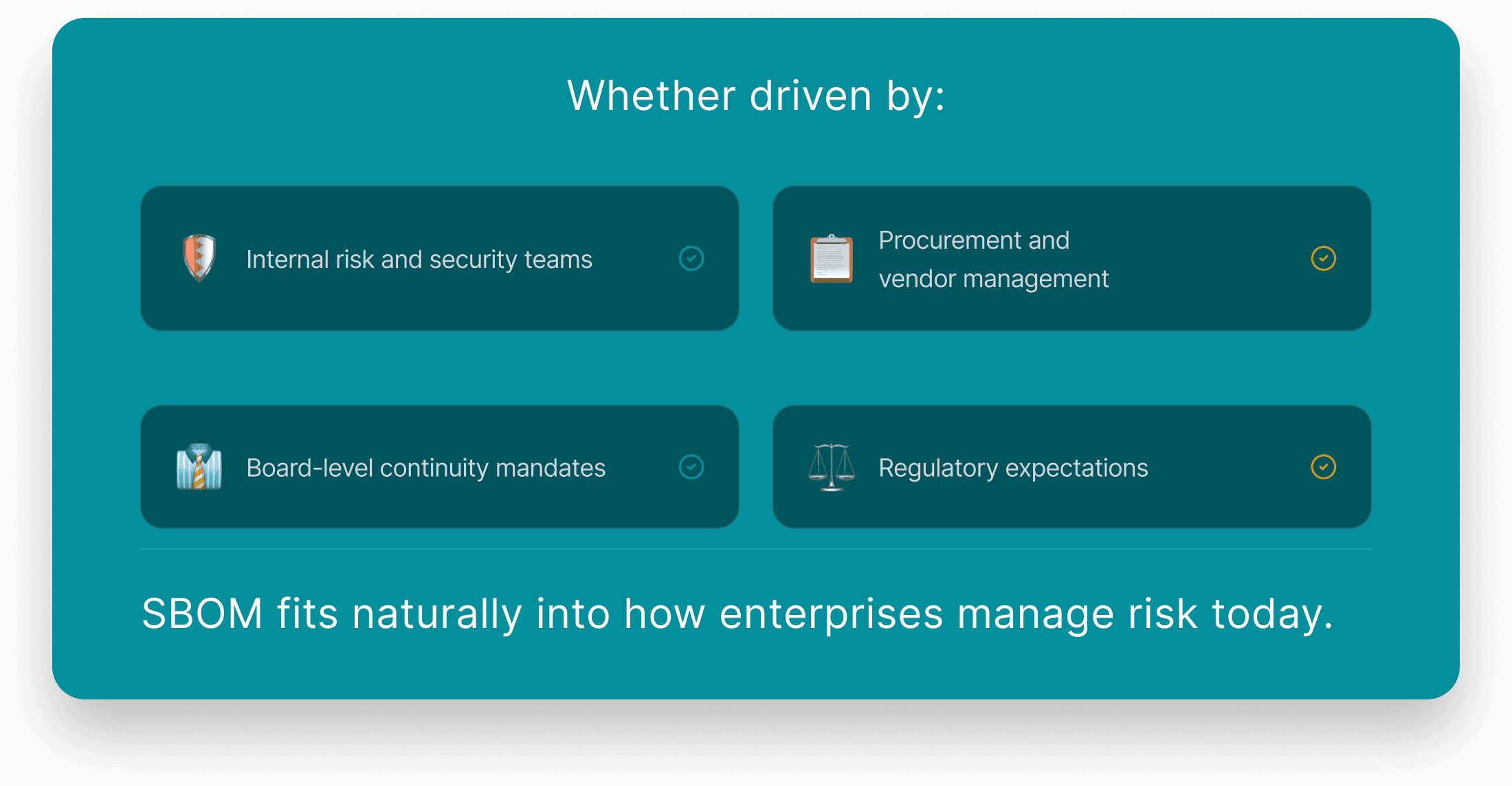 Whether driven by:

Internal risk and security teams

Procurement and vendor management

Board-level continuity mandates

Regulatory expectations

SBOM fits naturally into how enterprises manage risk today.